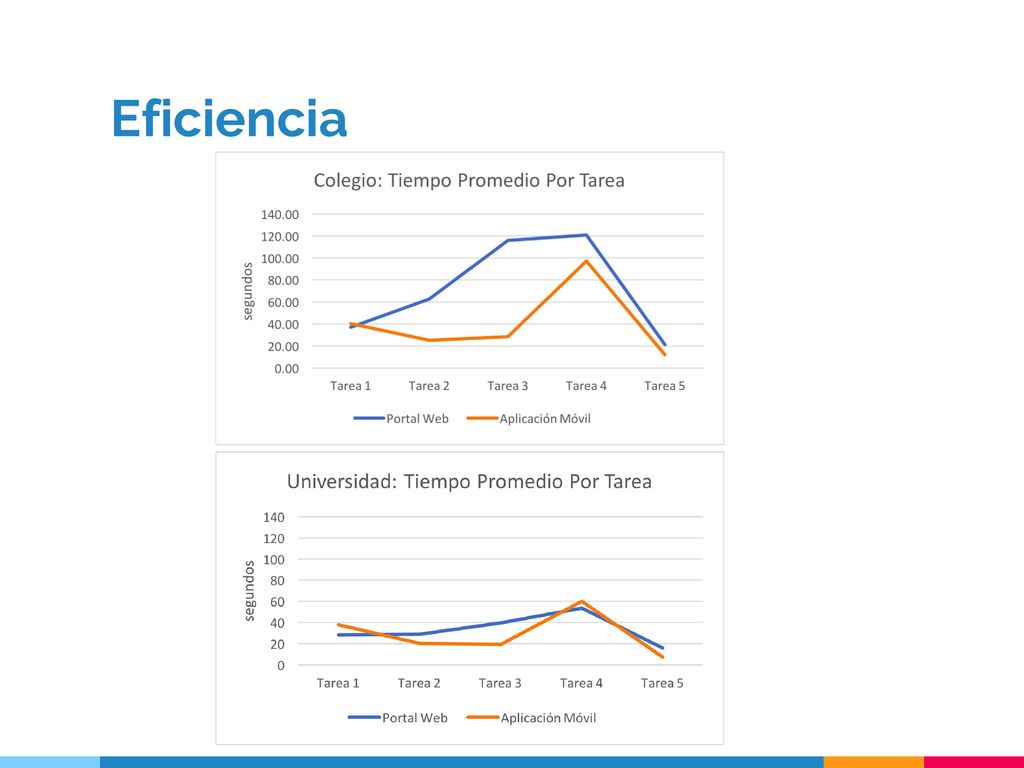 Eficiencia

Colegio: Tiempo Promedio Por Tarea

segundos

140.00
120.00
100.00
80.00
60.00
40.00
20.00
0.00

Tarea 1 Tarea 2 Tarea 3 Tarea 4 Tarea 5

Portal Web Aplicación Móvil

Universidad: Tiempo Promedio Por Tarea

segundos

140
120
100
80
60
40
20
0

Tarea 1 Tarea 2 Tarea 3 Tarea 4 Tarea 5

Portal Web Aplicación Móvil